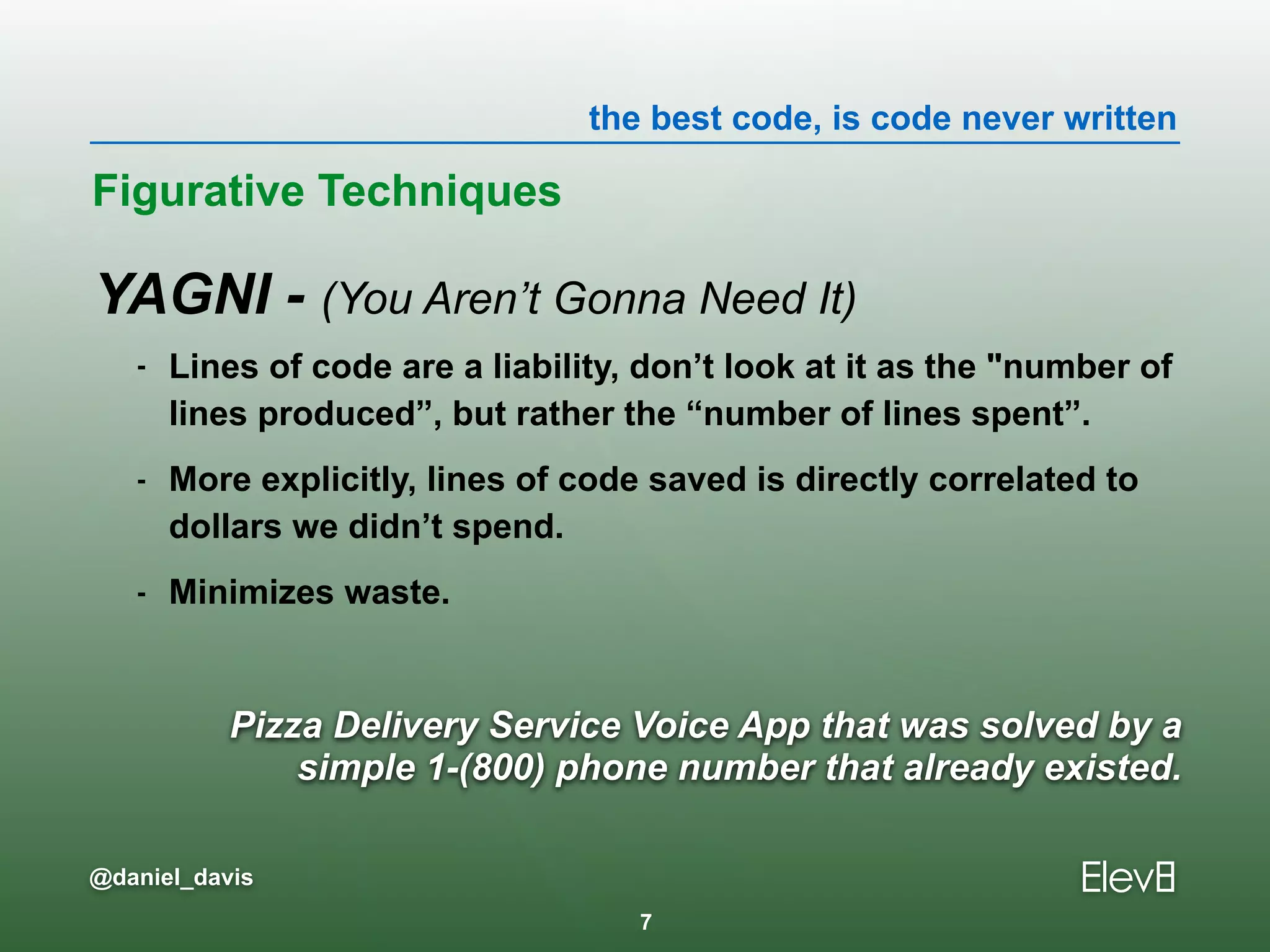 the best code, is code never written

Figurative Techniques

YAGNI - (You Aren’t Gonna Need It)

- Lines of code are a liability, don’t look at it as the "number of lines produced”, but rather the “number of lines spent”.

- More explicitly, lines of code saved is directly correlated to dollars we didn’t spend.

- Minimizes waste.

Pizza Delivery Service Voice App that was solved by a simple 1-(800) phone number that already existed.

@daniel_davis

Elev8

7